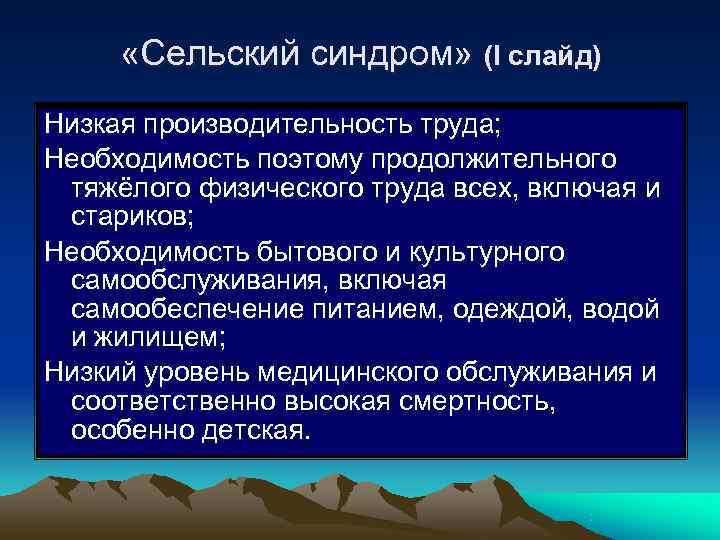 «Сельский синдром» (I слайд)

Низкая производительность труда;

Необходимость поэтому продолжительного тяжёлого физического труда всех, включая и стариков;

Необходимость бытового и культурного самообслуживания, включая самообеспечение питанием, одеждой, водой и жилищем;

Низкий уровень медицинского обслуживания и соответственно высокая смертность, особенно детская.